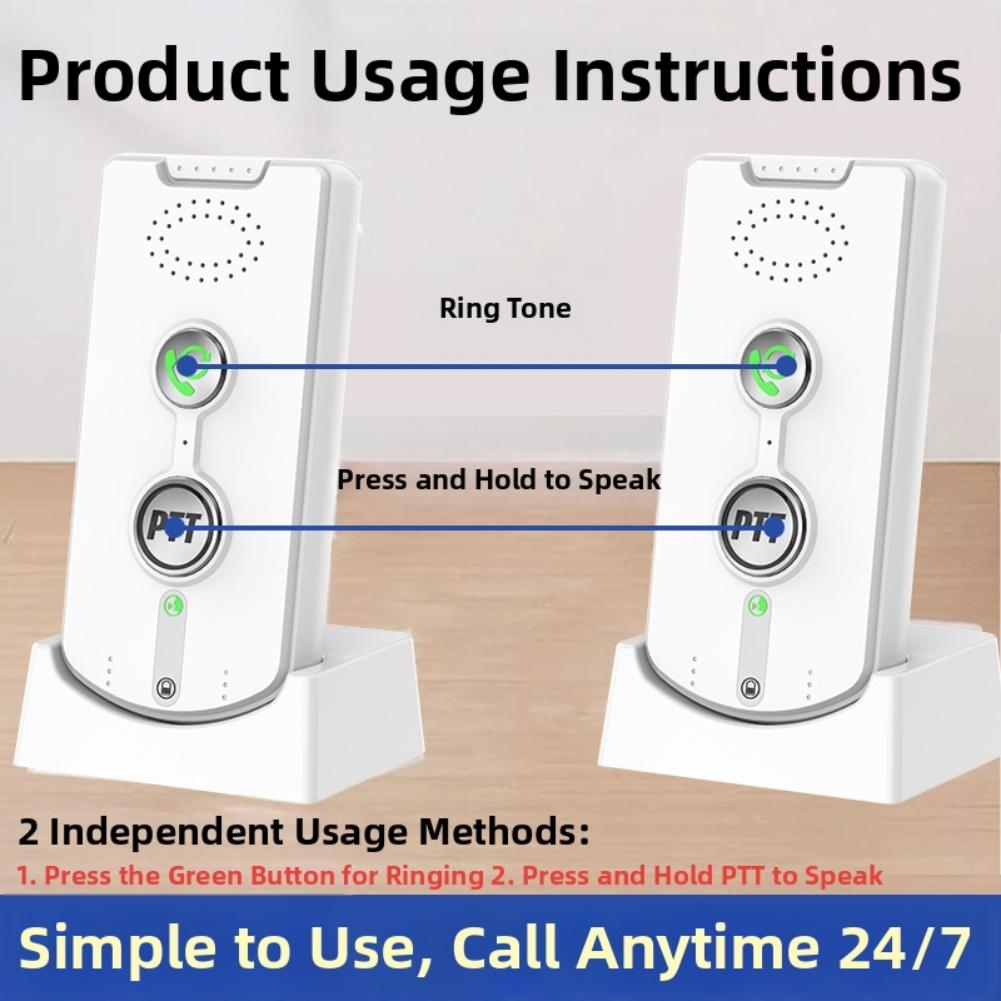 Product Usage Instructions

Ring Tone

Press and Hold to Speak

PTT

PTT

2 Independent Usage Methods:

1. Press the Green Button for Ringing 2. Press and Hold PTT to Speak

Simple to Use, Call Anytime 24/7